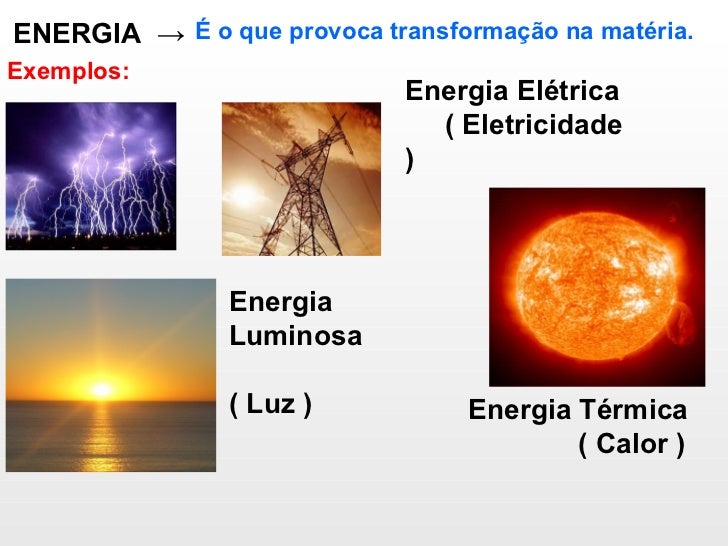 ENERGIA → É o que provoca transformação na matéria.

Exemplos:

Energia Elétrica
( Eletricidade
)

Energia
Luminosa

( Luz )

Energia Térmica
( Calor )